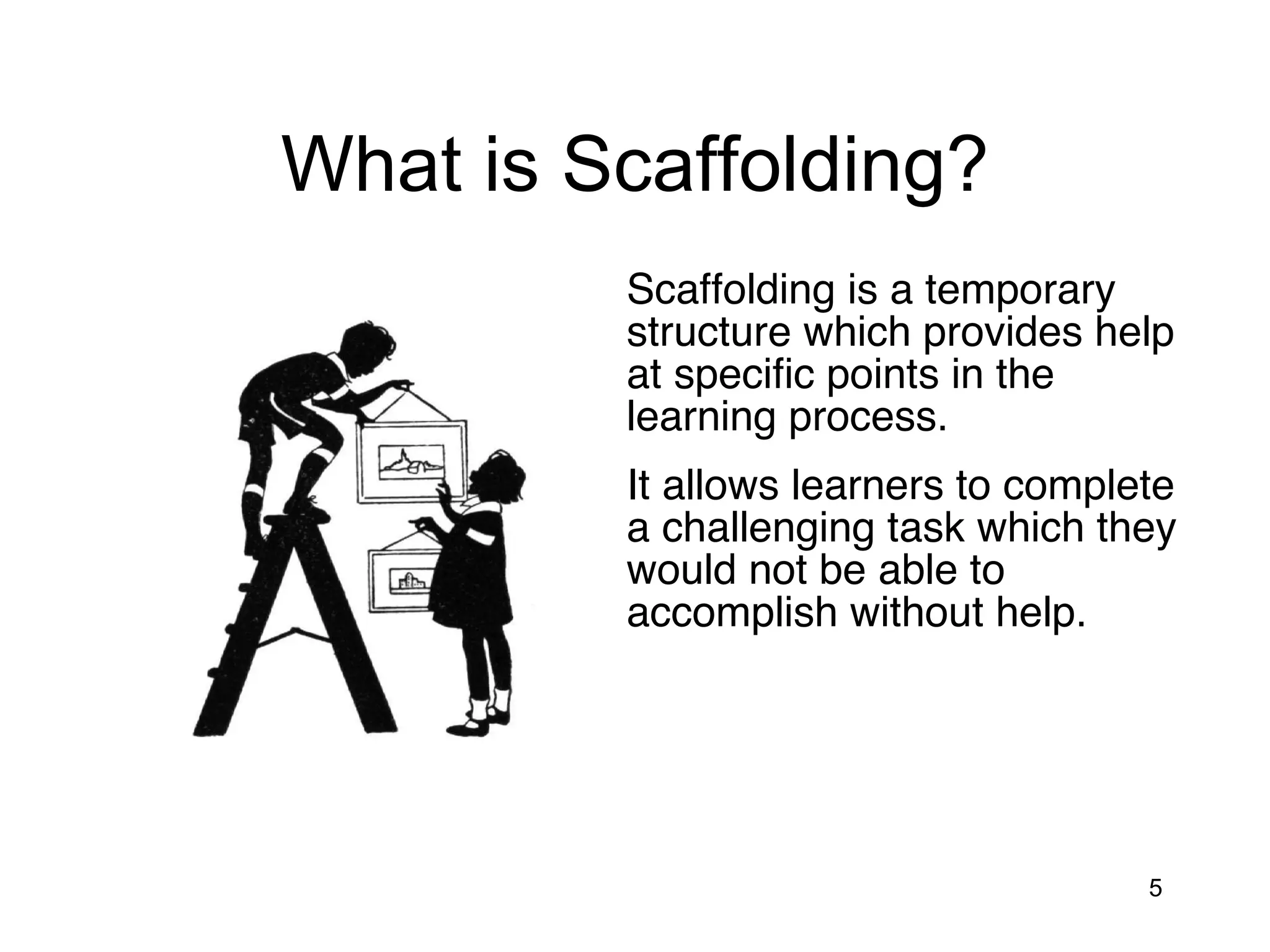 What is Scaffolding?

Scaffolding is a temporary structure which provides help at specific points in the learning process.

It allows learners to complete a challenging task which they would not be able to accomplish without help.

5